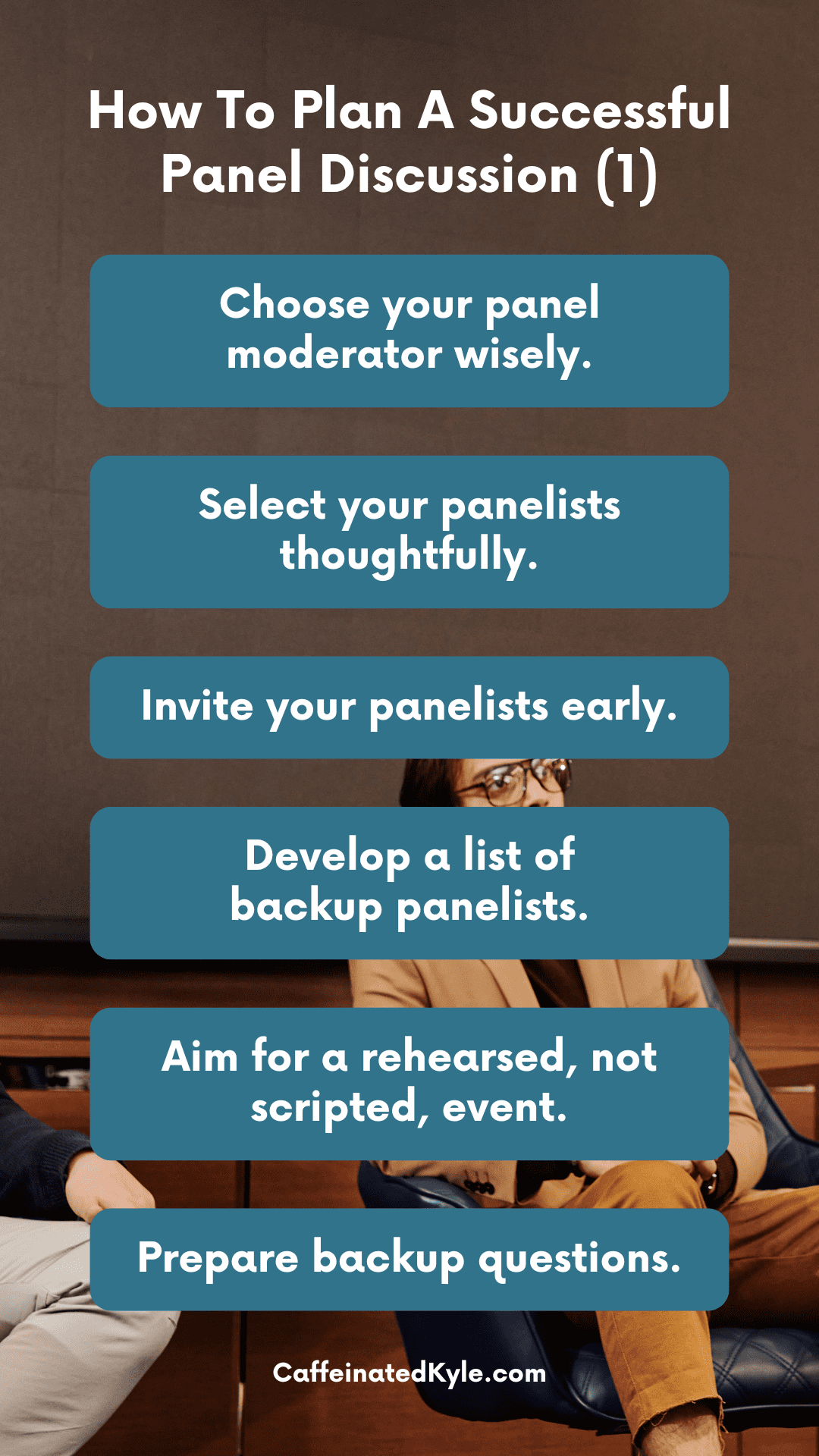 How To Plan A Successful Panel Discussion (1)

Choose your panel moderator wisely.

Select your panelists thoughtfully.

Invite your panelists early.

Develop a list of backup panelists.

Aim for a rehearsed, not scripted, event.

Prepare backup questions.

CaffeinatedKyle.com